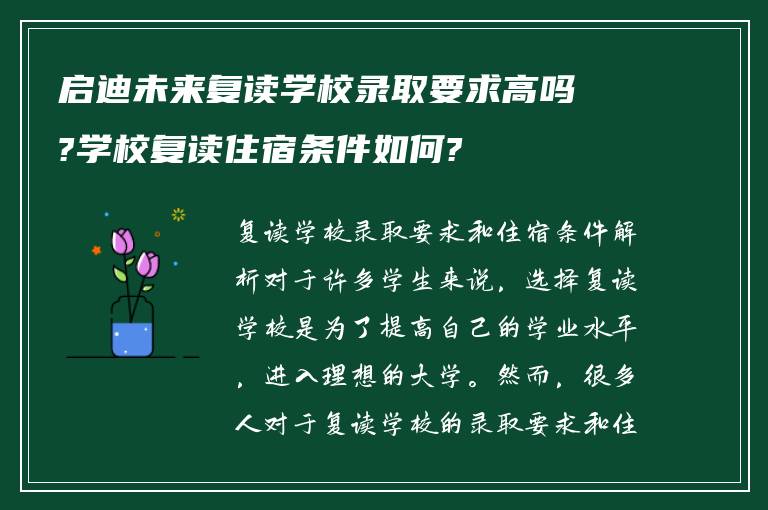 启迪未来复读学校录取要求高吗?学校复读住宿条件如何?

复读学校录取要求和住宿条件解析对于许多学生来说，选择复读学校是为了提高自己的学业水平，进入理想的大学。然而，很多人对于复读学校的录取要求和住